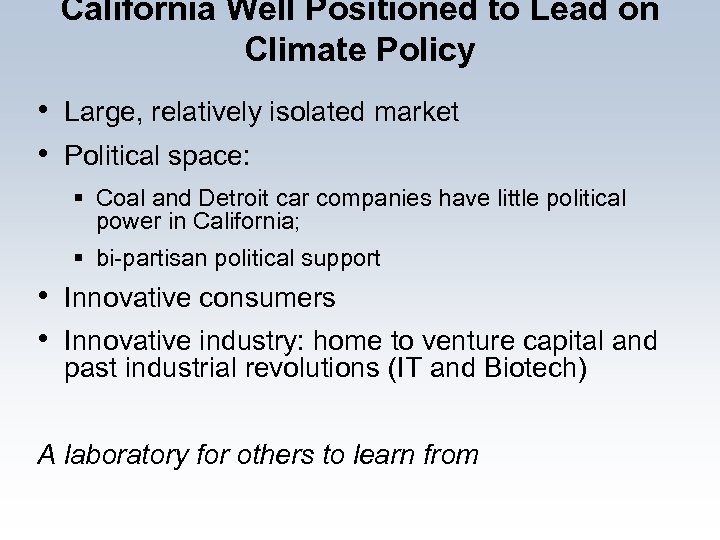 California Well Positioned to Lead on Climate Policy

• Large, relatively isolated market

• Political space:

▪ Coal and Detroit car companies have little political power in California;

▪ bi-partisan political support

• Innovative consumers

• Innovative industry: home to venture capital and past industrial revolutions (IT and Biotech)

A laboratory for others to learn from